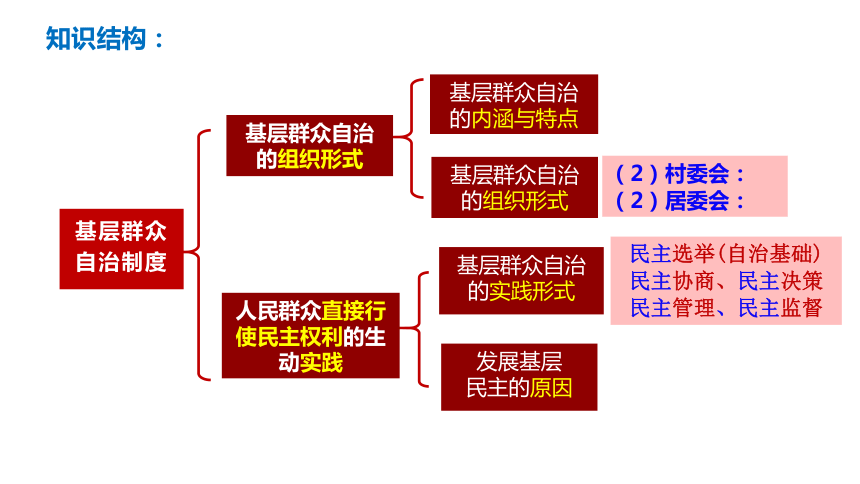 知识结构：

基层群众自治制度

基层群众自治的组织形式

基层群众自治的内涵与特点

基层群众自治的组织形式

（2）村委会：
（2）居委会：

人民群众直接行使民主权利的生动实践

基层群众自治的实践形式

民主选举（自治基础）
民主协商、民主决策
民主管理、民主监督

发展基层民主的原因